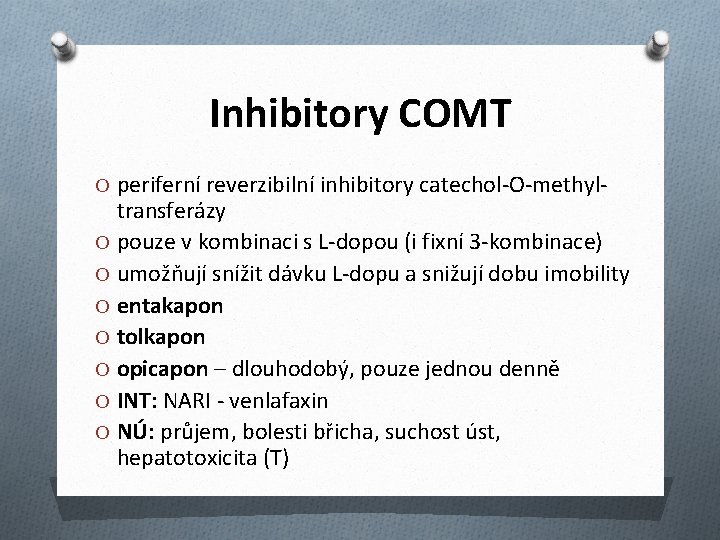 Inhibitory COMT

O periferní reverzibilní inhibitory catechol-O-methyl-transferázy
O pouze v kombinaci s L-dopou (i fixní 3-kombinace)
O umožňují snížit dávku L-dopu a snižují dobu imobility
O entakapon
O tolkapon
O opicapon – dlouhodobý, pouze jednou denně
O INT: NARI - venlafaxin
O NÚ: průjem, bolesti břicha, suchost úst, hepatotoxicita (T)